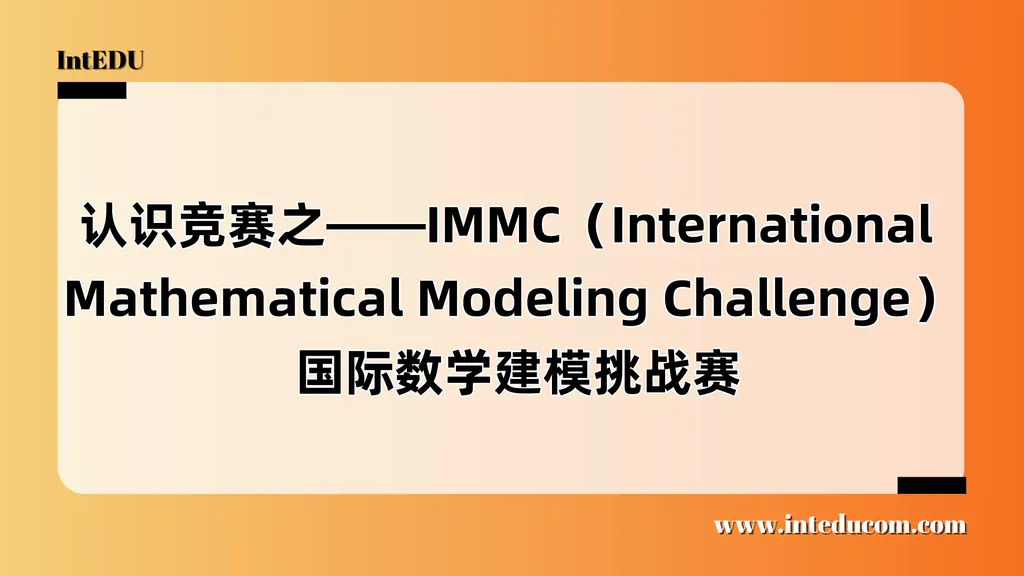 IntEDU

认识竞赛之——IMMC（International Mathematical Modeling Challenge）国际数学建模挑战赛

www.inteducom.com